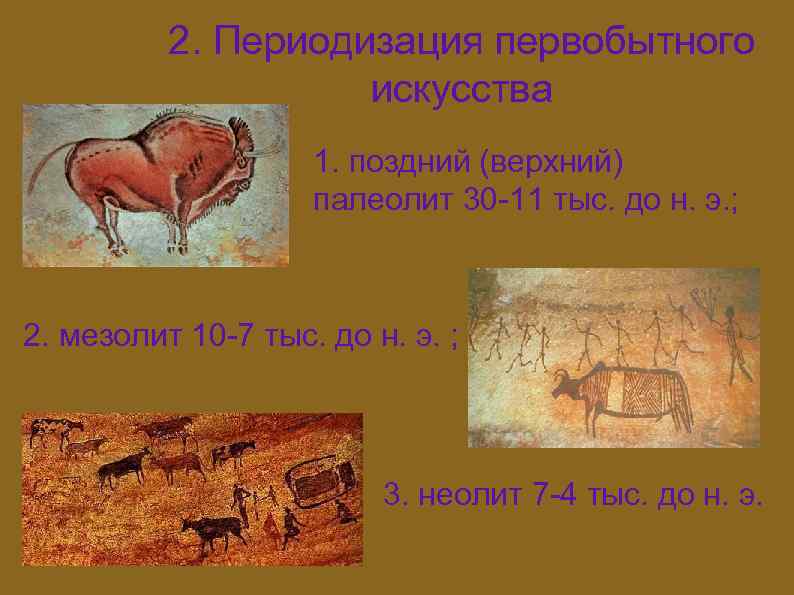 2. Периодизация первобытного искусства

1. поздний (верхний) палеолит 30-11 тыс. до н. э.;

2. мезолит 10-7 тыс. до н. э. ;

3. неолит 7-4 тыс. до н. э.